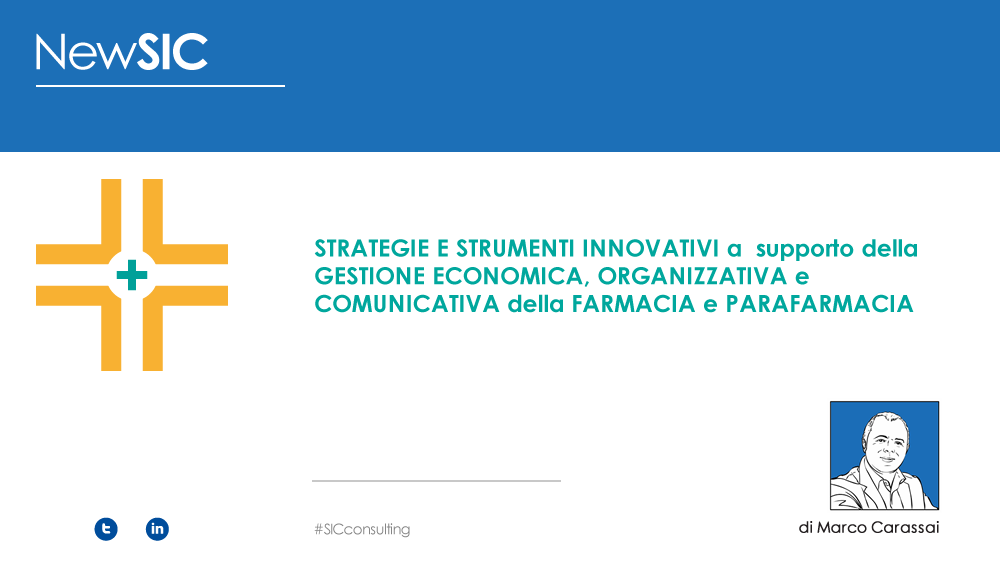 NewSIC

STRATEGIE E STRUMENTI INNOVATIVI a supporto della GESTIONE ECONOMICA, ORGANIZZATIVA e COMUNICATIVA della FARMACIA e PARAFARMACIA

#SICconsulting

di Marco Carassai